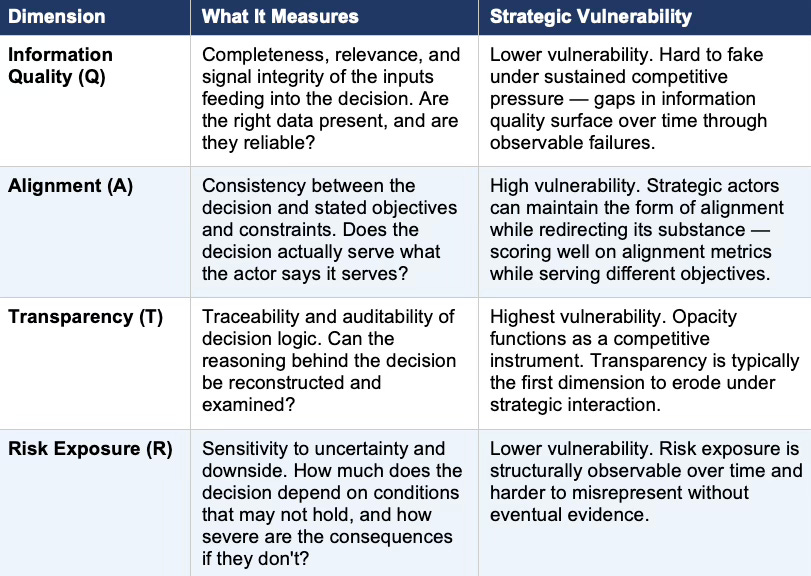 | Dimension | What It Measures | Strategic Vulnerability |
|---|---|---|
| Information Quality (Q) | Completeness, relevance, and signal integrity of the inputs feeding into the decision. Are the right data present, and are they reliable? | Lower vulnerability. Hard to fake under sustained competitive pressure — gaps in information quality surface over time through observable failures. |
| Alignment (A) | Consistency between the decision and stated objectives and constraints. Does the decision actually serve what the actor says it serves? | High vulnerability. Strategic actors can maintain the form of alignment while redirecting its substance — scoring well on alignment metrics while serving different objectives. |
| Transparency (T) | Traceability and auditability of decision logic. Can the reasoning behind the decision be reconstructed and examined? | Highest vulnerability. Opacity functions as a competitive instrument. Transparency is typically the first dimension to erode under strategic interaction. |
| Risk Exposure (R) | Sensitivity to uncertainty and downside. How much does the decision depend on conditions that may not hold, and how severe are the consequences if they don't? | Lower vulnerability. Risk exposure is structurally observable over time and harder to misrepresent without eventual evidence. |